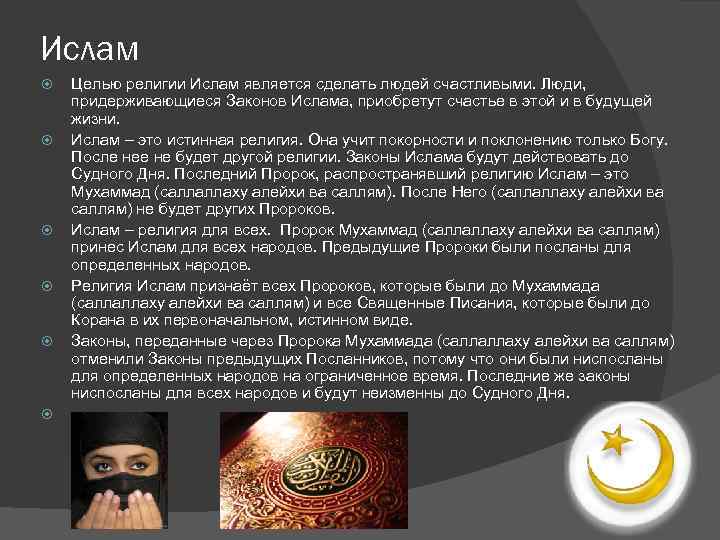 Ислам

Целью религии Ислам является сделать людей счастливыми. Люди, придерживающиеся Законов Ислама, приобретут счастье в этой и в будущей жизни.

Ислам – это истинная религия. Она учит покорности и поклонению только Богу. После нее не будет другой религии. Законы Ислама будут действовать до Судного Дня. Последний Пророк, распространявший религию Ислам – это Мухаммад (саллаллаху алейхи ва саллям). После Него (саллаллаху алейхи ва саллям) не будет других Пророков.

Ислам – религия для всех. Пророк Мухаммад (саллаллаху алейхи ва саллям) принес Ислам для всех народов. Предыдущие Пророки были посланы для определенных народов.

Религия Ислам признаёт всех Пророков, которые были до Мухаммада (саллаллаху алейхи ва саллям) и все Священные Писания, которые были до Корана в их первоначальном, истинном виде.

Законы, переданные через Пророка Мухаммада (саллаллаху алейхи ва саллям) отменили Законы предыдущих Посланников, потому что они были ниспосланы для определенных народов на ограниченное время. Последние же законы ниспосланы для всех народов и будут неизменны до Судного Дня.